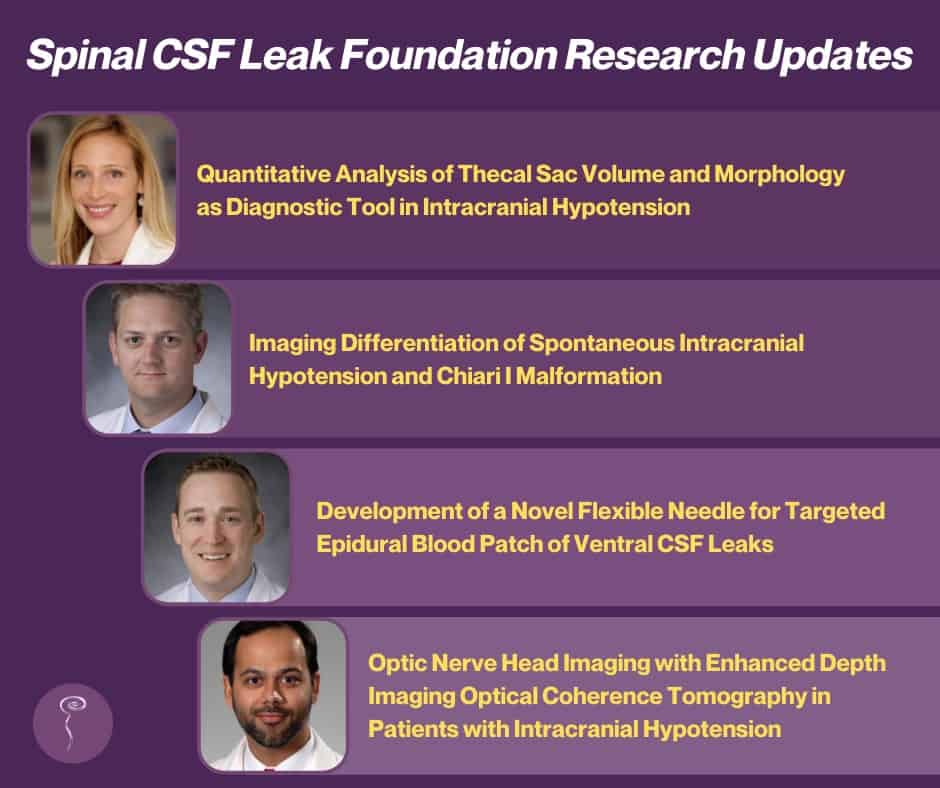 Spinal CSF Leak Foundation Research Updates

Quantitative Analysis of Thecal Sac Volume and Morphology as Diagnostic Tool in Intracranial Hypotension

Imaging Differentiation of Spontaneous Intracranial Hypotension and Chiari I Malformation

Development of a Novel Flexible Needle for Targeted Epidural Blood Patch of Ventral CSF Leaks

Optic Nerve Head Imaging with Enhanced Depth Imaging Optical Coherence Tomography in Patients with Intracranial Hypotension